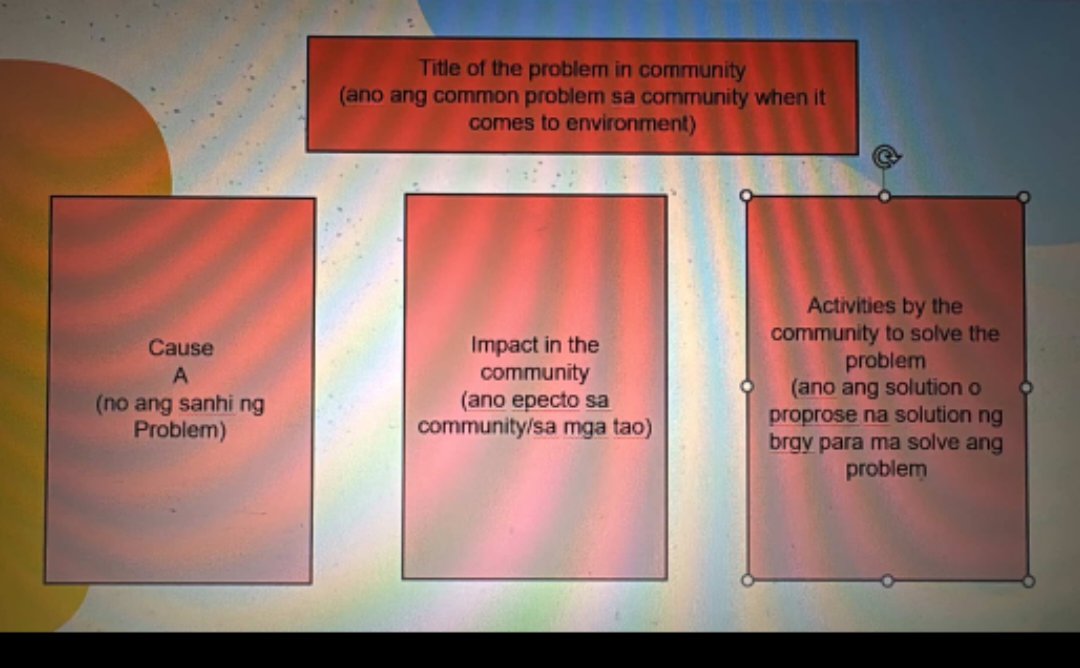 Title of the problem in community
(ano ang common problem sa community when it comes to environment)

Cause
A
(no ang sanhi ng Problem)

Impact in the community
(ano epecto sa community/sa mga tao)

Activities by the community to solve the problem
(ano ang solution o proprose na solution ng brgy para ma solve ang problem